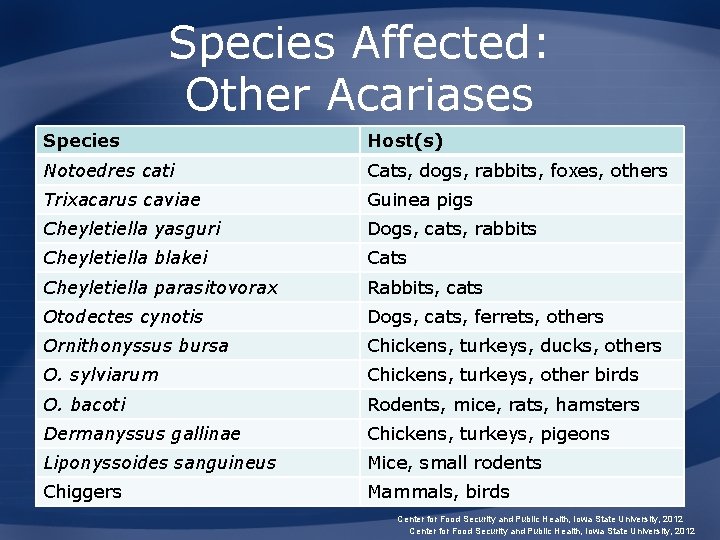 Species Affected:
Other Acariases

| Species | Host(s) |
|---|---|
| Notoedres cati | Cats, dogs, rabbits, foxes, others |
| Trixacarus caviae | Guinea pigs |
| Cheyletiella yasguri | Dogs, cats, rabbits |
| Cheyletiella blakei | Cats |
| Cheyletiella parasitovorax | Rabbits, cats |
| Otodectes cynotis | Dogs, cats, ferrets, others |
| Ornithonyssus bursa | Chickens, turkeys, ducks, others |
| O. sylviarum | Chickens, turkeys, other birds |
| O. bacoti | Rodents, mice, rats, hamsters |
| Dermanyssus gallinae | Chickens, turkeys, pigeons |
| Liponyssoides sanguineus | Mice, small rodents |
| Chiggers | Mammals, birds |

Center for Food Security and Public Health, Iowa State University, 2012
Center for Food Security and Public Health, Iowa State University, 2012